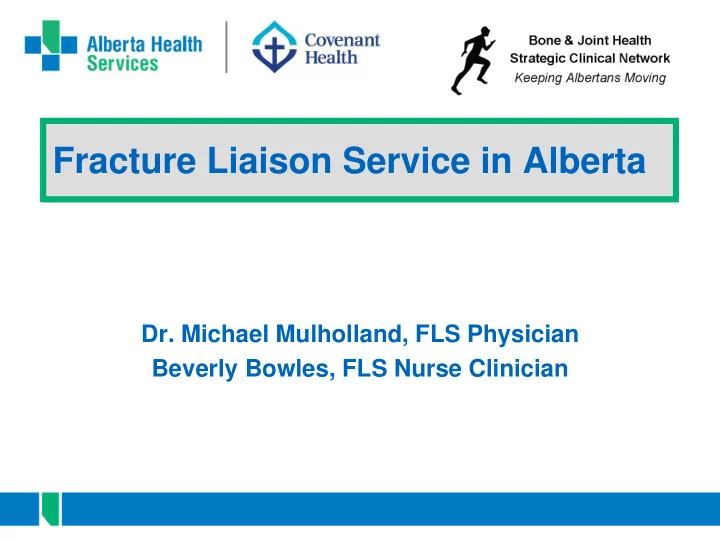 Alberta Health Services

Covenant Health

Bone & Joint Health
Strategic Clinical Network
Keeping Albertans Moving

Fracture Liaison Service in Alberta

Dr. Michael Mulholland, FLS Physician
Beverly Bowles, FLS Nurse Clinician